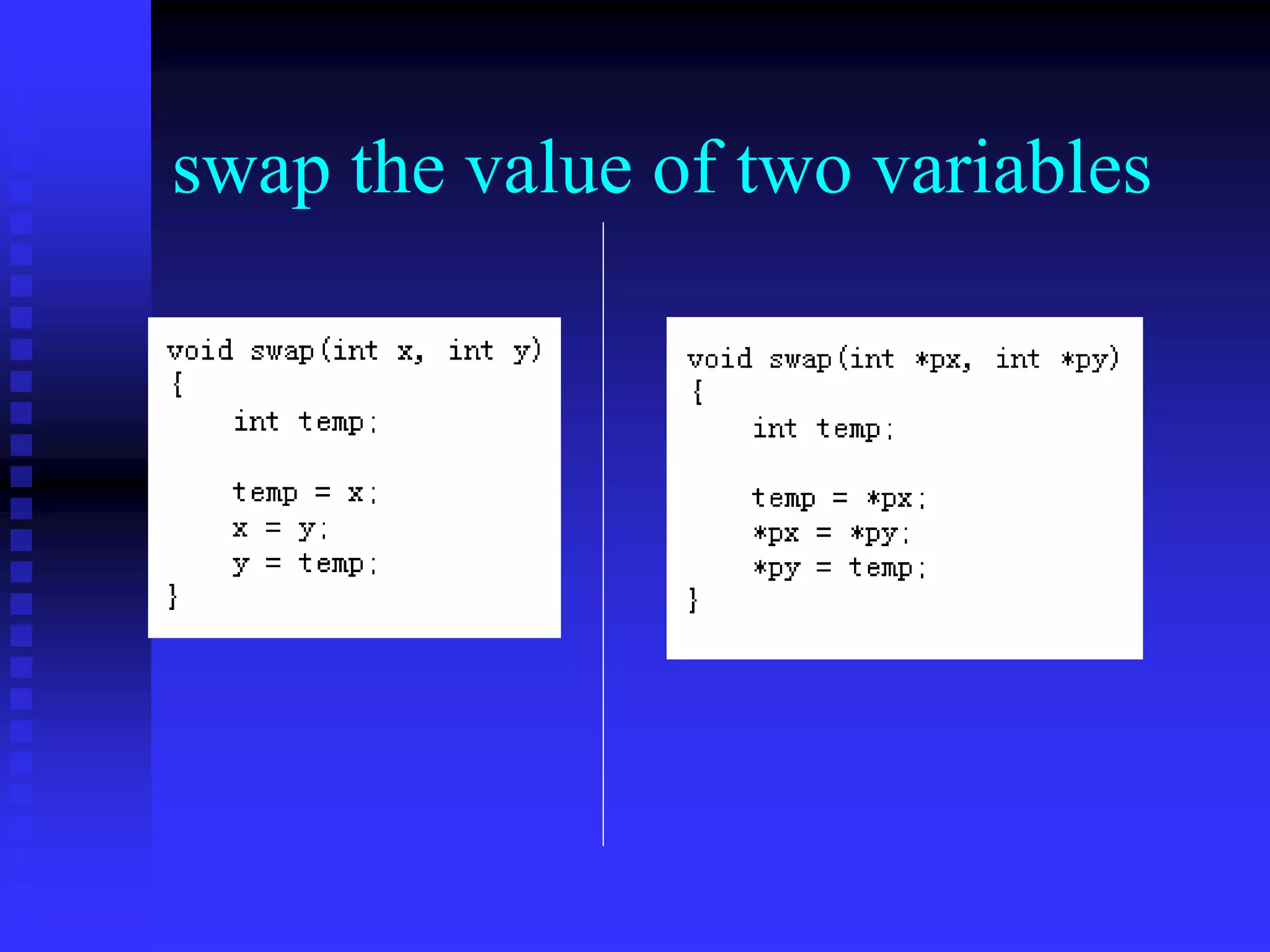 swap the value of two variables

void swap(int x, int y)
{
    int temp;

    temp = x;
    x = y;
    y = temp;
}

void swap(int *px, int *py)
{
    int temp;

    temp = *px;
    *px = *py;
    *py = temp;
}